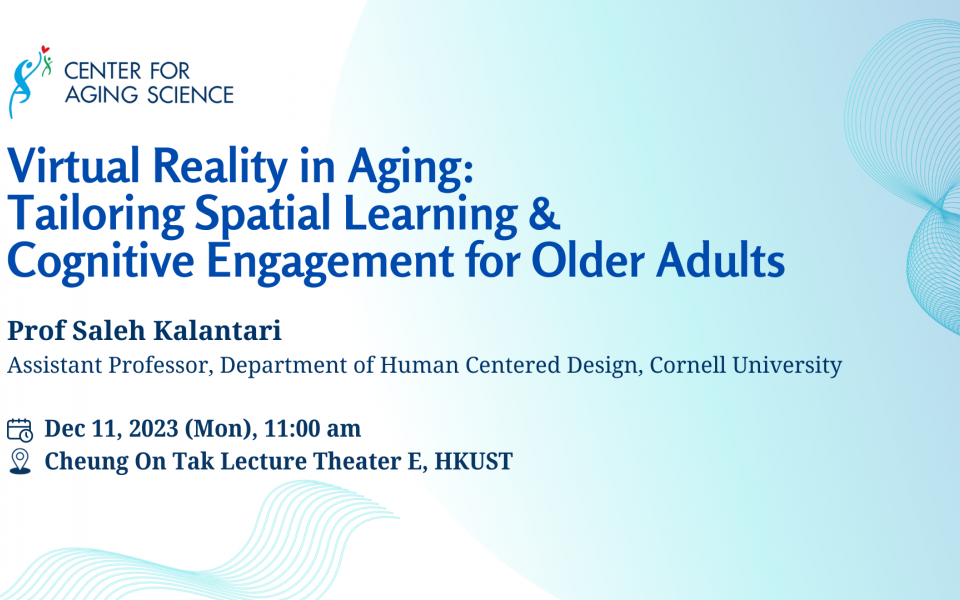 CENTER FOR
AGING SCIENCE

Virtual Reality in Aging: Tailoring Spatial Learning & Cognitive Engagement for Older Adults

Prof Saleh Kalantari
Assistant Professor, Department of Human Centered Design, Cornell University

Dec 11, 2023 (Mon), 11:00 am
Cheung On Tak Lecture Theater E, HKUST